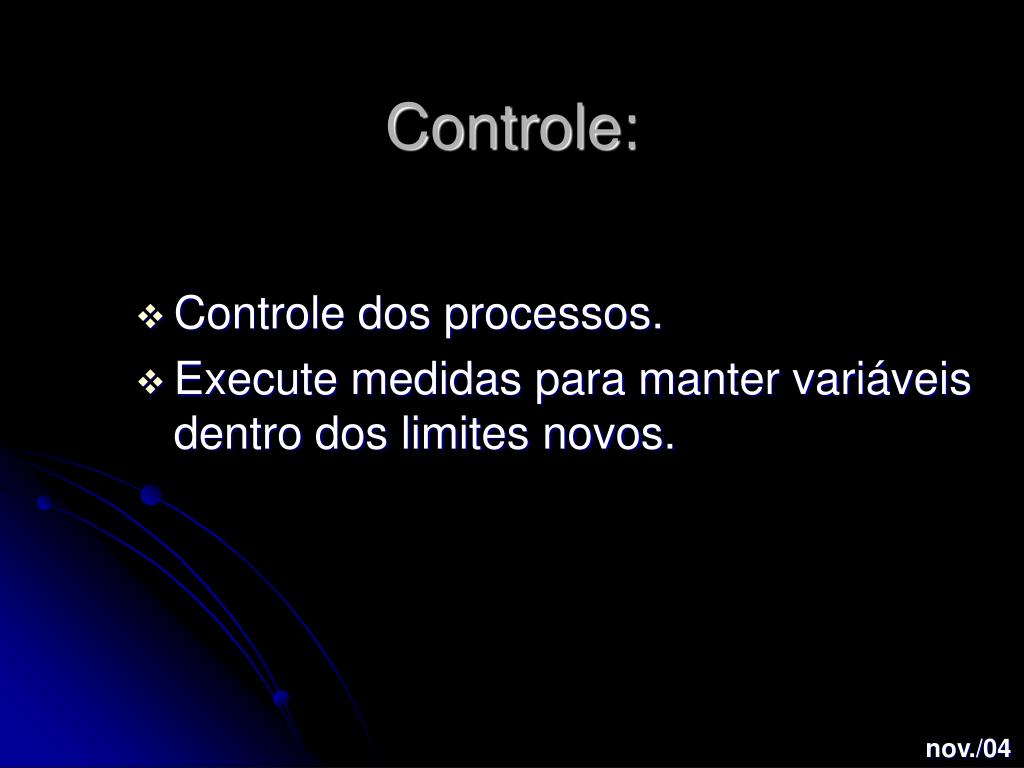 Controle:

❖ Controle dos processos.
❖ Execute medidas para manter variáveis dentro dos limites novos.

nov./04